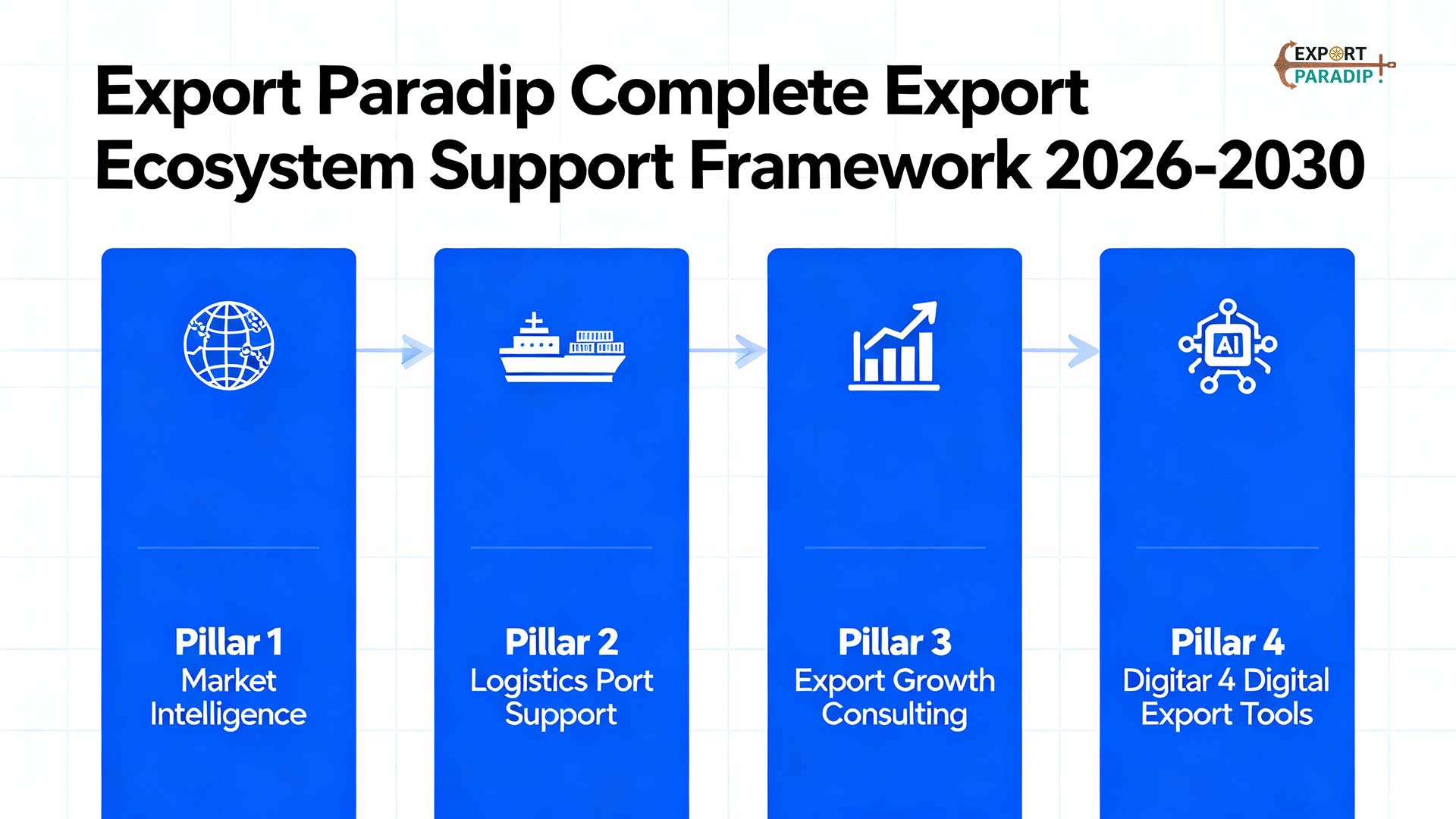 EXPORT PARADIP

Export Paradip Complete Export Ecosystem Support Framework 2026-2030

AI

Pillar 1
Market Intelligence

Pillar 2
Logistics Port Support

Pillar 3
Export Growth Consulting

Pillar 4
Digitar 4 Digital Export Tools